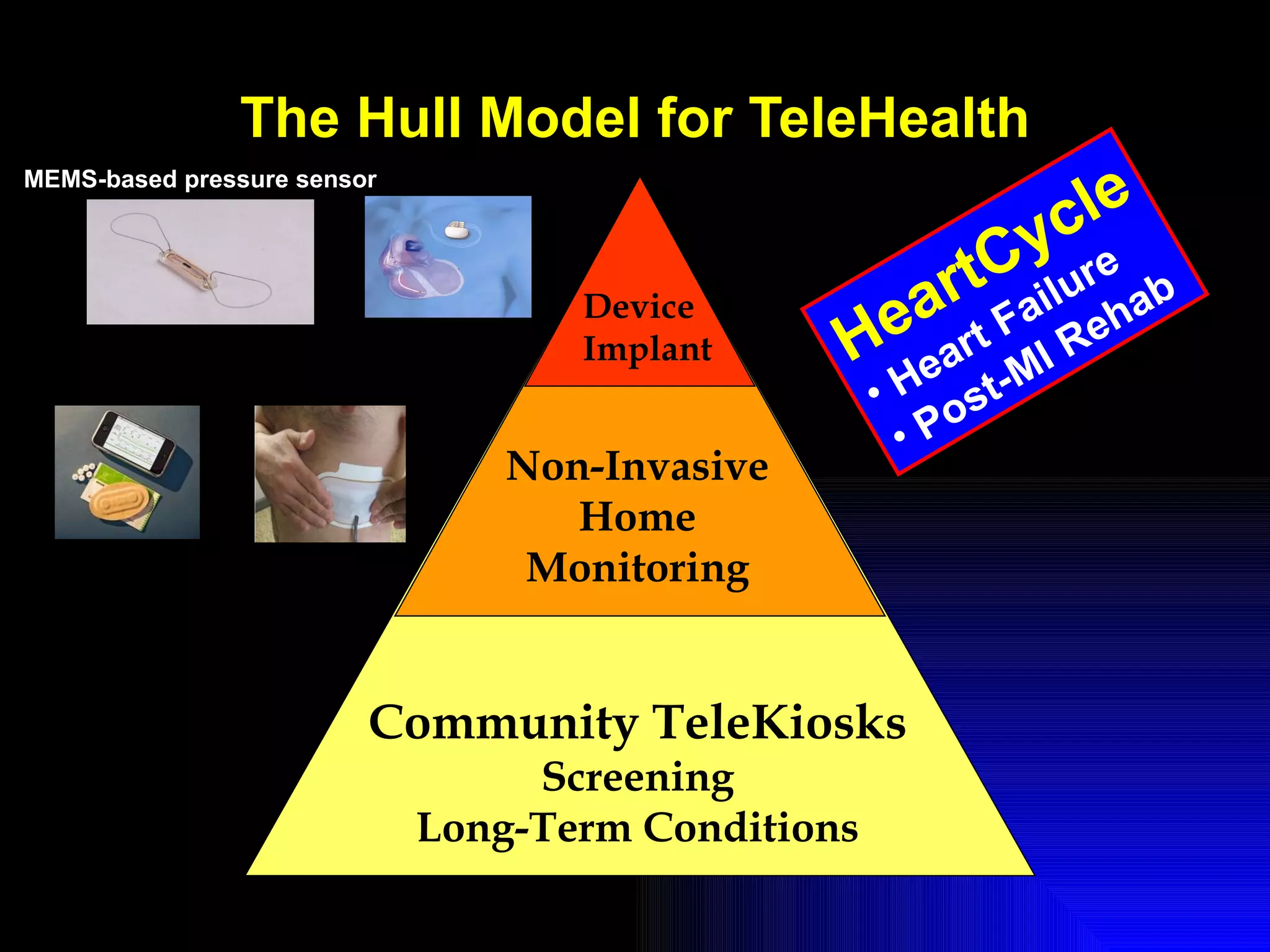 The Hull Model for TeleHealth

MEMS-based pressure sensor

Device Implant

Non-Invasive Home Monitoring

Community TeleKiosks
Screening
Long-Term Conditions

HeartCycle
• Heart Failure
• Post-MI Rehab